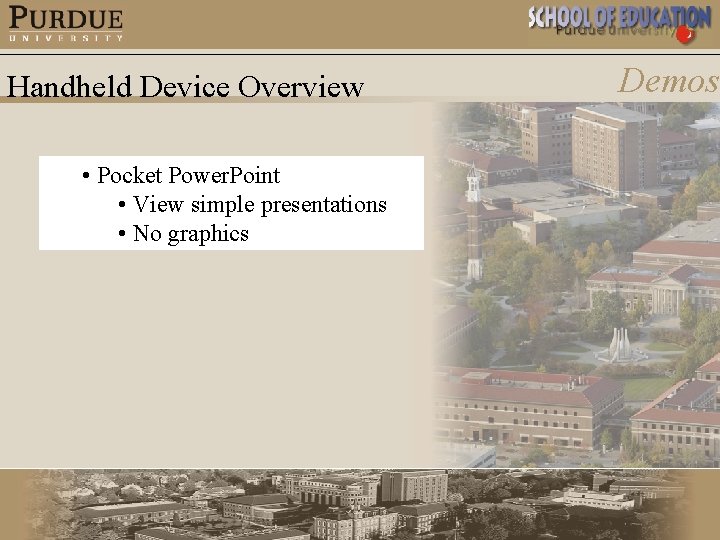 PURDUE
UNIVERSITY

SCHOOL OF EDUCATION
Purdue University

Handheld Device Overview

Demos

• Pocket PowerPoint
• View simple presentations
• No graphics